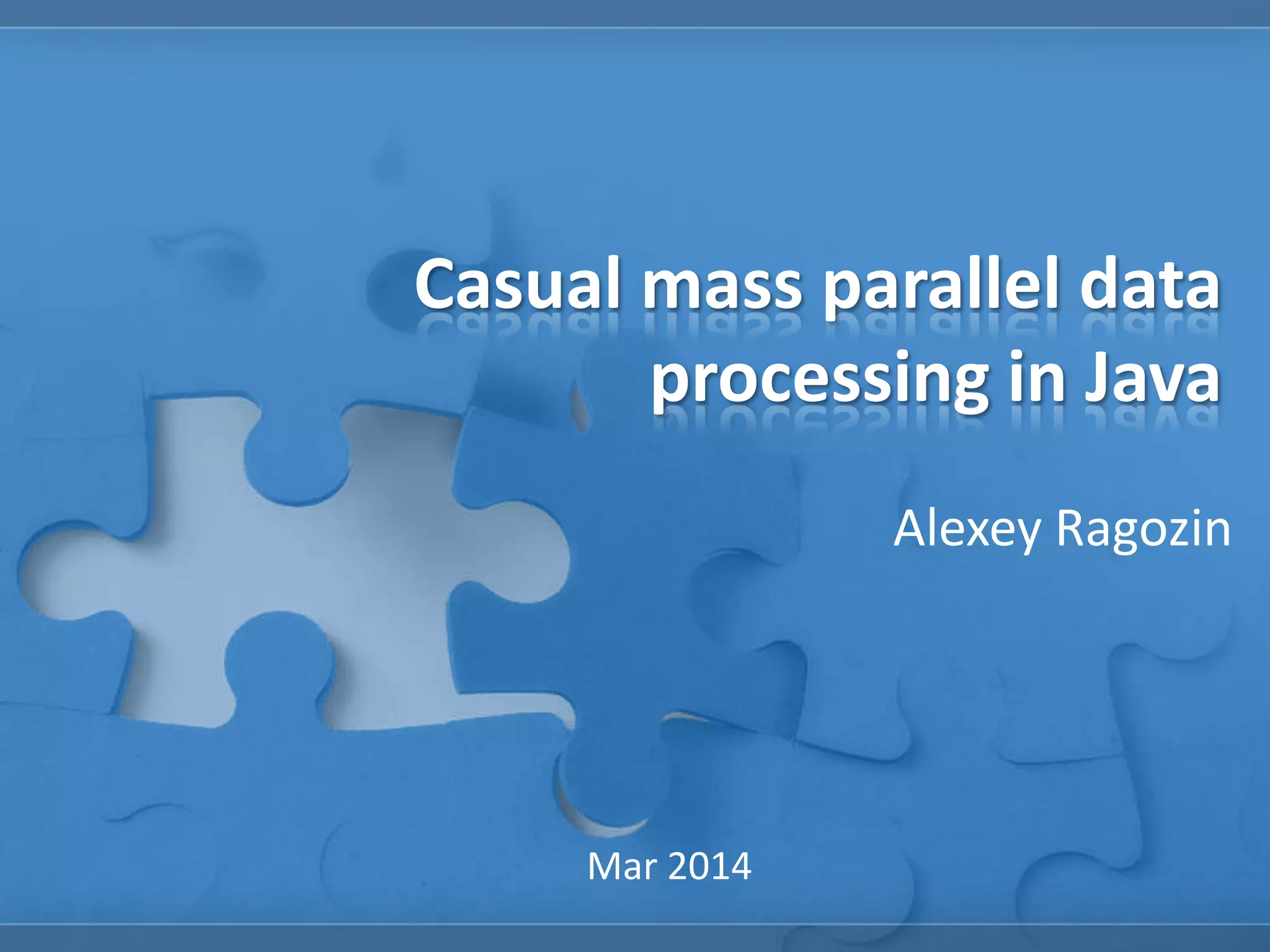 Casual mass parallel data processing in Java

Alexey Ragozin

Mar 2014